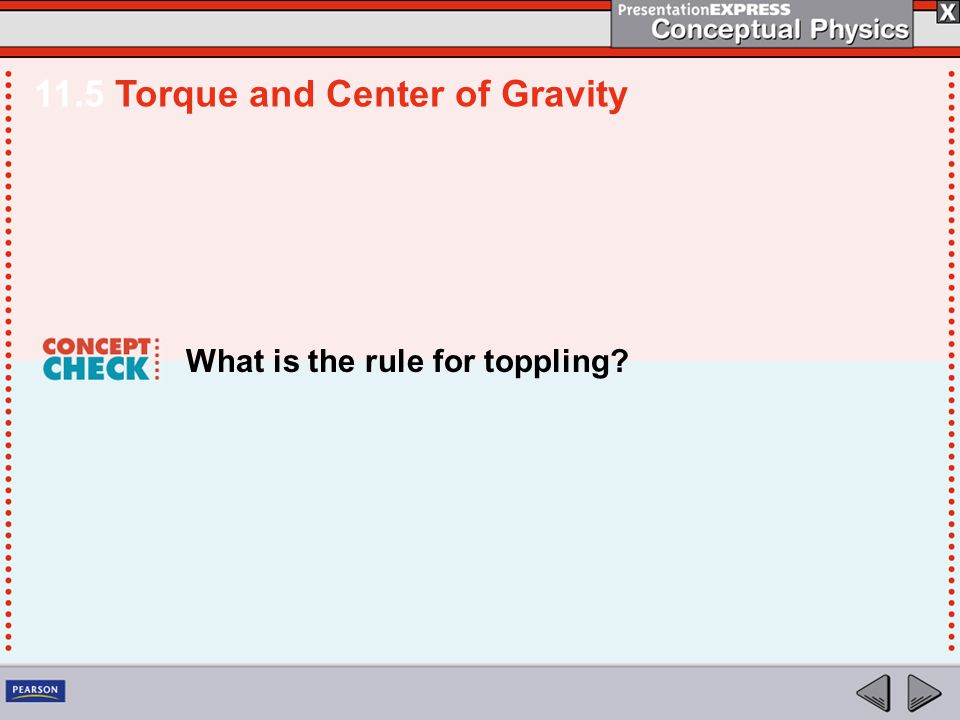 PresentationEXPRESS
Conceptual Physics
X

11.5 Torque and Center of Gravity

CONCEPT CHECK
What is the rule for toppling?

PEARSON